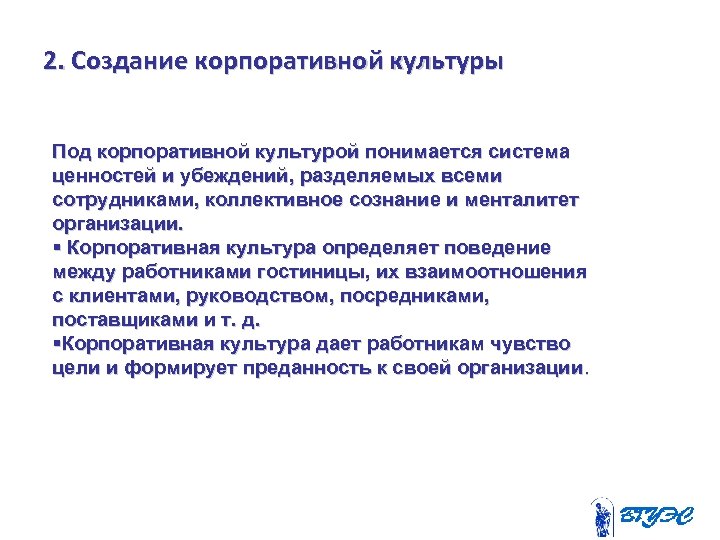 2. Создание корпоративной культуры

Под корпоративной культурой понимается система ценностей и убеждений, разделяемых всеми сотрудниками, коллективное сознание и менталитет организации.
▪ Корпоративная культура определяет поведение между работниками гостиницы, их взаимоотношения с клиентами, руководством, посредниками, поставщиками и т. д.
▪Корпоративная культура дает работникам чувство цели и формирует преданность к своей организации.

ВГУЭС